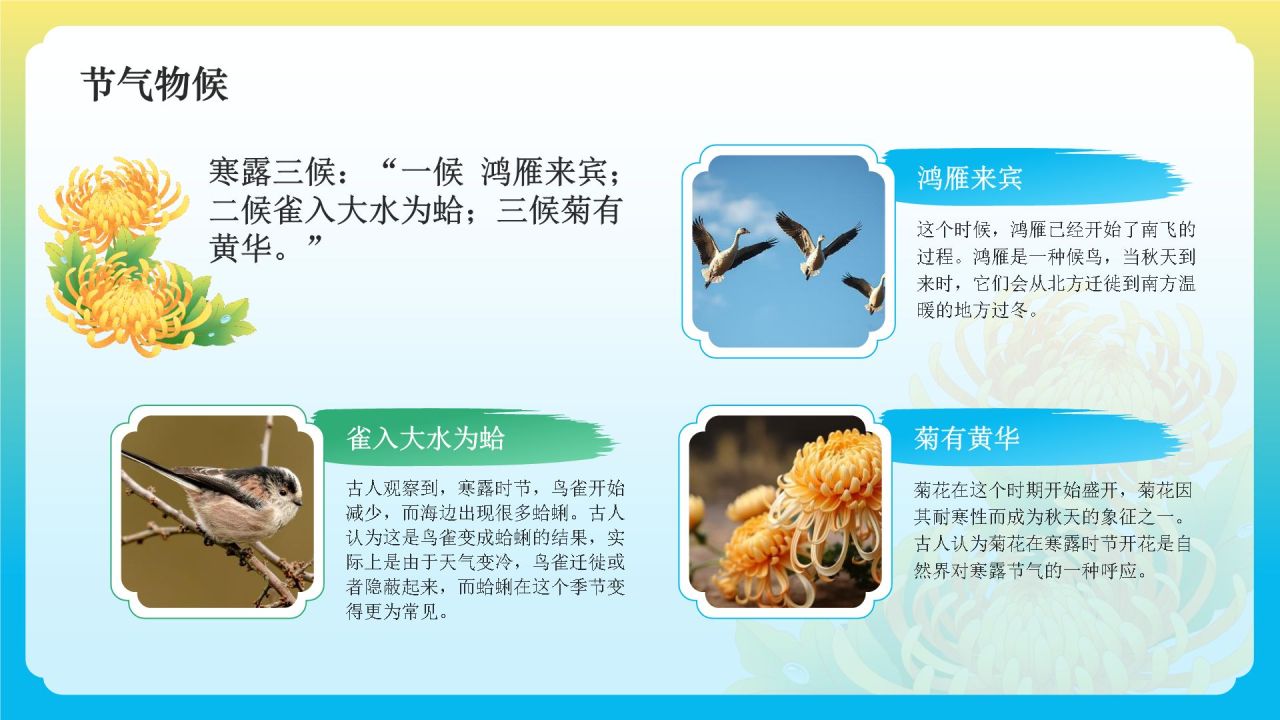 节气物候

寒露三候：“一候 鸿雁来宾；二候雀入大水为蛤；三候菊有黄华。”

鸿雁来宾

这个时候，鸿雁已经开始了南飞的过程。鸿雁是一种候鸟，当秋天到来时，它们会从北方迁徙到南方温暖的地方过冬。

雀入大水为蛤

古人观察到，寒露时节，鸟雀开始减少，而海边出现很多蛤蜊。古人认为这是鸟雀变成蛤蜊的结果，实际上是由于天气变冷，鸟雀迁徙或者隐蔽起来，而蛤蜊在这个季节变得更为常见。

菊有黄华

菊花在这个时期开始盛开，菊花因其耐寒性而成为秋天的象征之一。古人认为菊花在寒露时节开花是自然界对寒露节气的一种呼应。